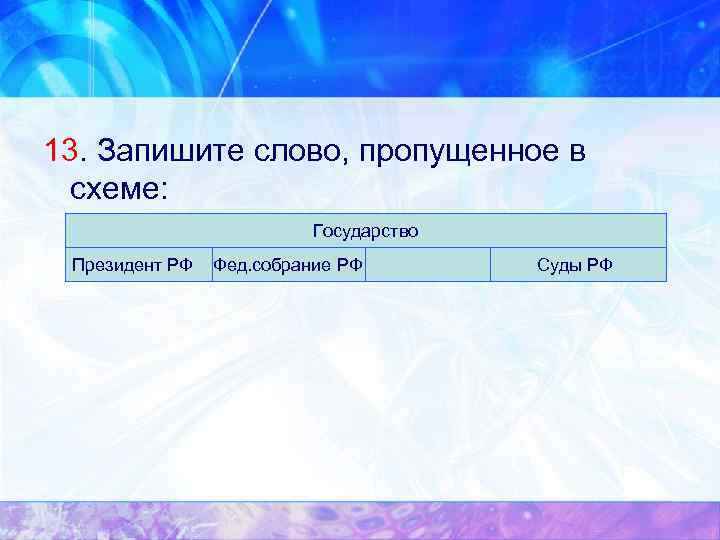 13. Запишите слово, пропущенное в схеме:

| Государство | | | |
|---|---|---|---|
| Президент РФ | Фед.собрание РФ | | Суды РФ |